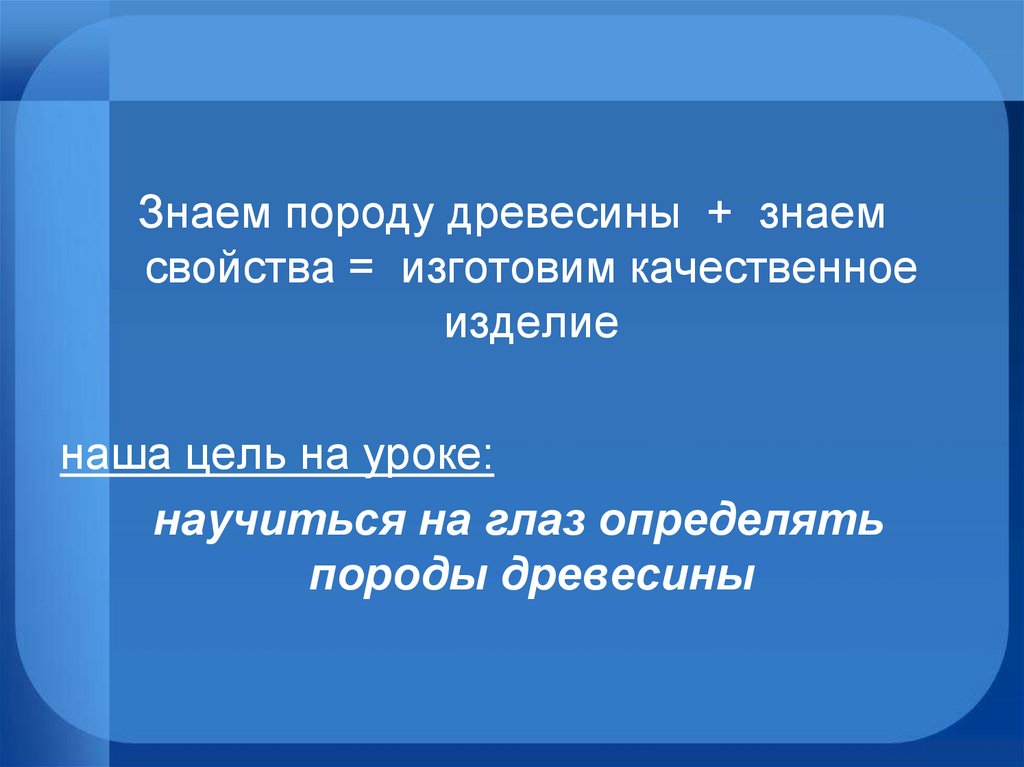 Знаем породу древесины + знаем свойства = изготовим качественное изделие

наша цель на уроке:

научиться на глаз определять породы древесины